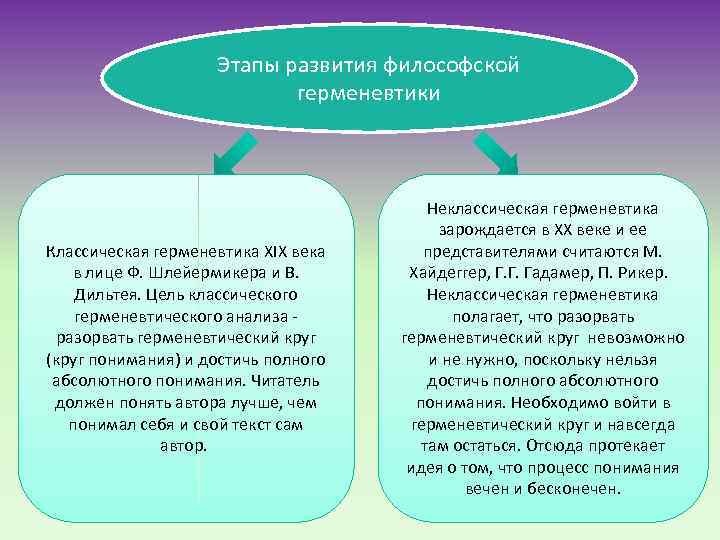 Этапы развития философской герменевтики

Классическая герменевтика XIX века в лице Ф. Шлейермикера и В. Дильтея. Цель классического герменевтического анализа - разорвать герменевтический круг (круг понимания) и достичь полного абсолютного понимания. Читатель должен понять автора лучше, чем понимал себя и свой текст сам автор.

Неклассическая герменевтика зарождается в XX веке и ее представителями считаются М. Хайдеггер, Г.Г. Гадамер, П. Рикер. Неклассическая герменевтика полагает, что разорвать герменевтический круг невозможно и не нужно, поскольку нельзя достичь полного абсолютного понимания. Необходимо войти в герменевтический круг и навсегда там остаться. Отсюда протекает идея о том, что процесс понимания вечен и бесконечен.